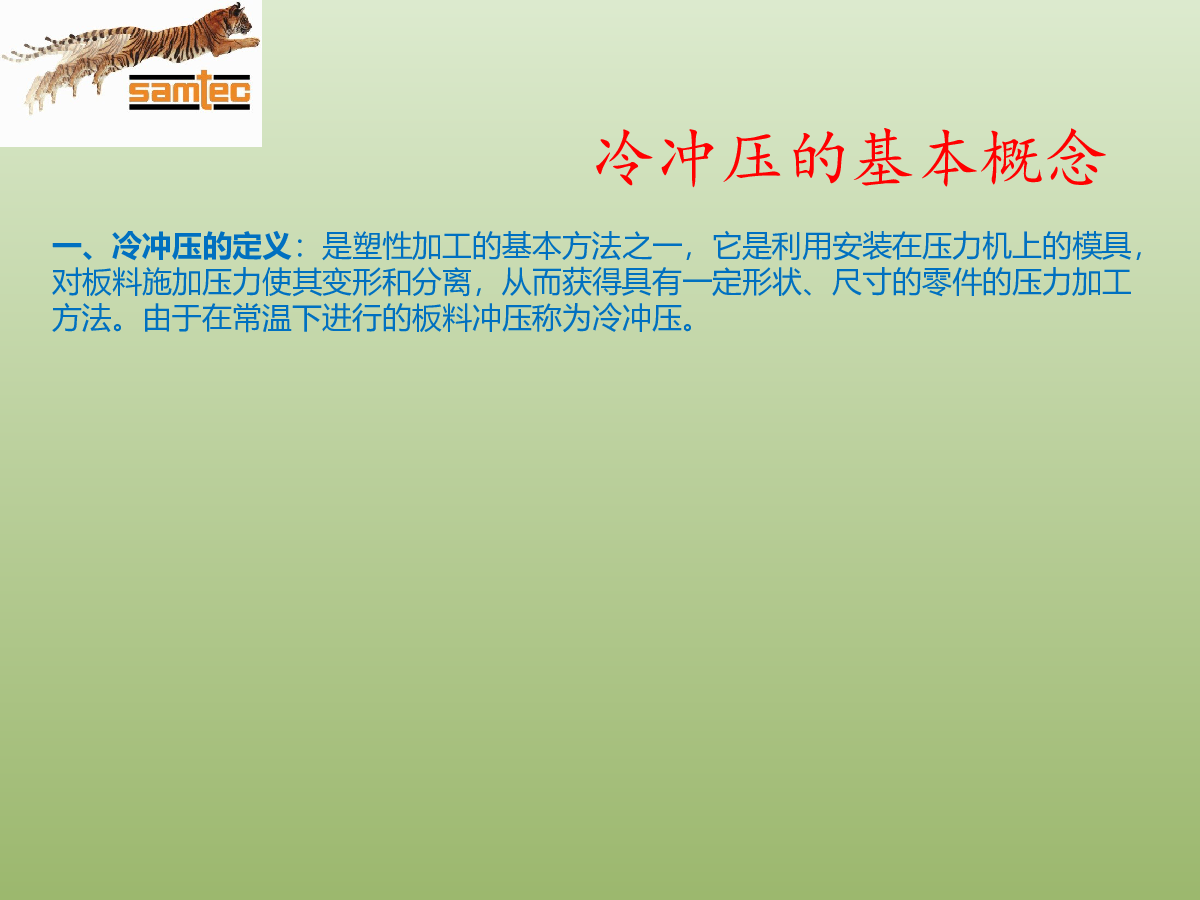 samtec

冷冲压的基本概念

一、冷冲压的定义：是塑性加工的基本方法之一，它是利用安装在压力机上的模具，对板料施加压力使其变形和分离，从而获得具有一定形状、尺寸的零件的压力加工方法。由于在常温下进行的板料冲压称为冷冲压。